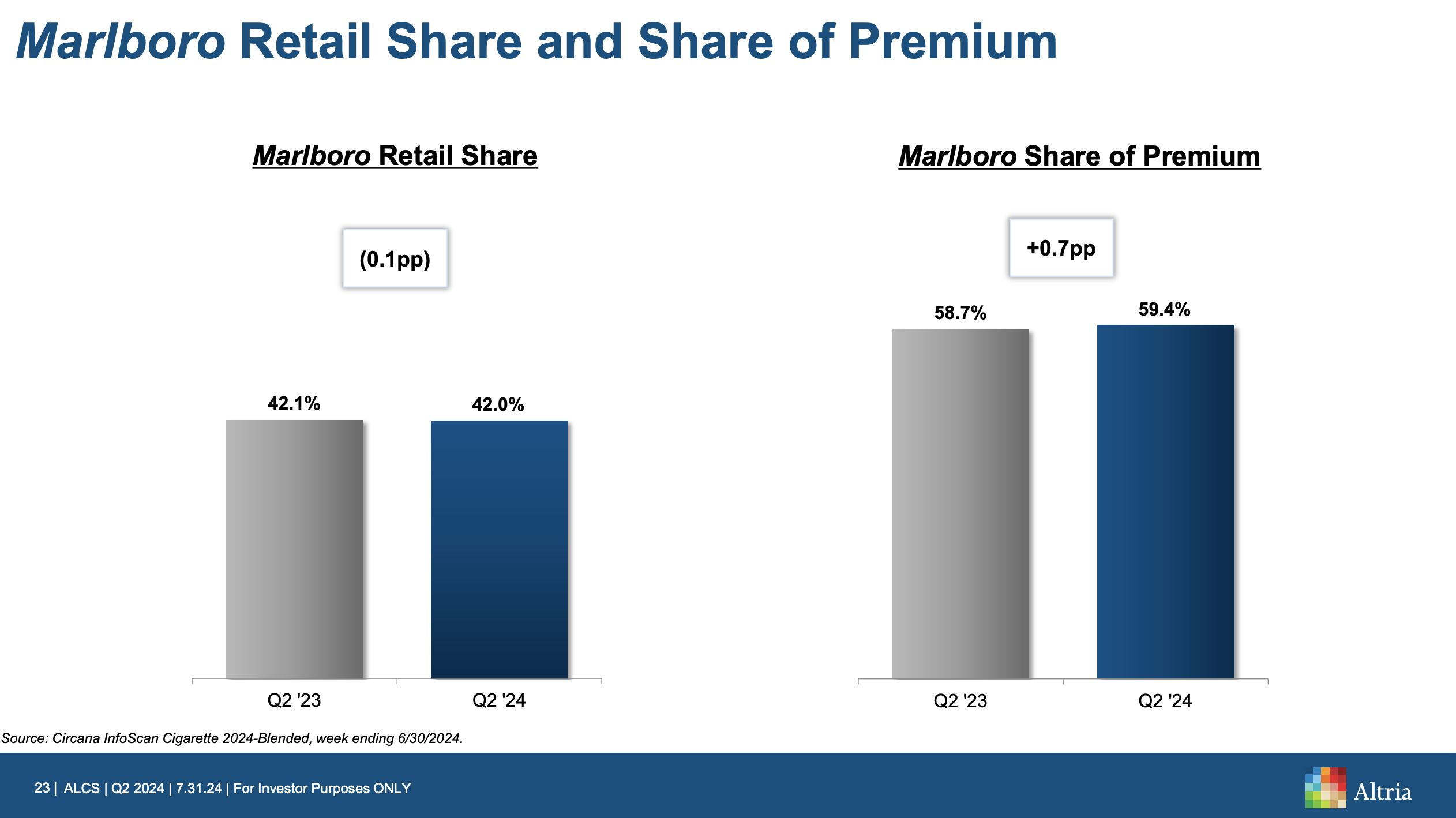 Marlboro Retail Share and Share of Premium

Marlboro Retail Share

(0.1pp)

42.1%

42.0%

Q2 '23

Q2 '24

Marlboro Share of Premium

+0.7pp

58.7%

59.4%

Q2 '23

Q2 '24

Source: Circana InfoScan Cigarette 2024-Blended, week ending 6/30/2024.

23 | ALCS | Q2 2024 | 7.31.24 | For Investor Purposes ONLY

Altria